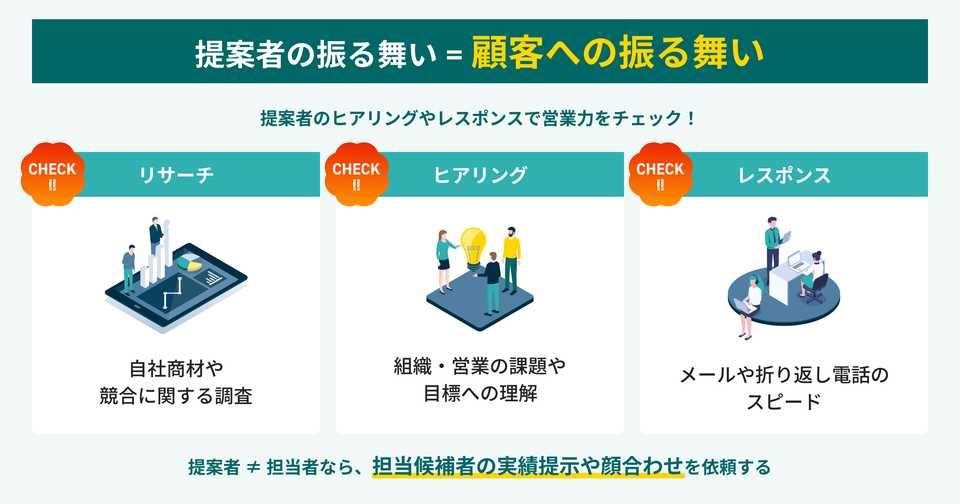 提案者の振る舞い = 顧客への振る舞い

提案者のヒアリングやレスポンスで営業力をチェック！

CHECK !!

リサーチ

自社商材や
競合に関する調査

CHECK !!

ヒアリング

組織・営業の課題や
目標への理解

CHECK !!

レスポンス

メールや折り返し電話の
スピード

提案者 ≠ 担当者なら、担当候補者の実績提示や顔合わせを依頼する